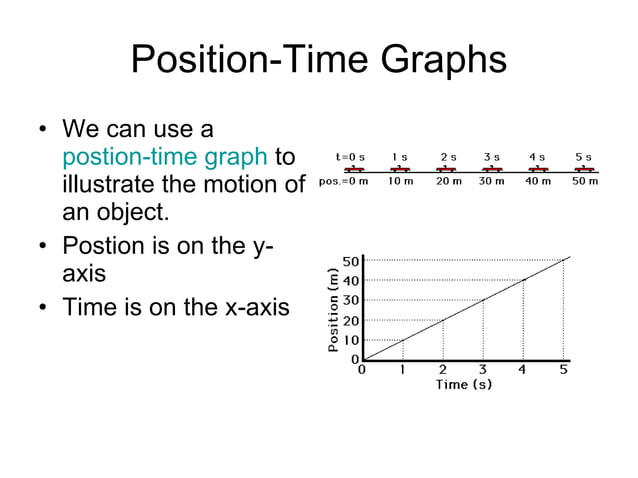 Position-Time Graphs

• We can use a postion-time graph to illustrate the motion of an object.

• Postion is on the y-axis

• Time is on the x-axis

t=0 s 1 s 2 s 3 s 4 s 5 s

pos.=0 m 10 m 20 m 30 m 40 m 50 m

Position (m)

50
40
30
20
10
0

0 1 2 3 4 5

Time (s)